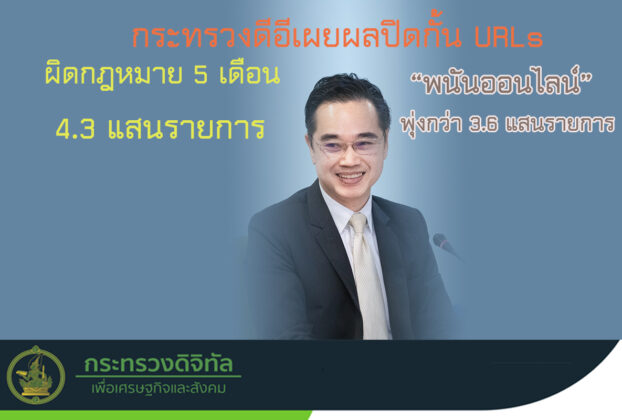 กระทรวงดีอีเผยผลปิดกั้น URLs

ผิดกฎหมาย 5 เดือน

4.3 แสนรายการ

"พนันออนไลน์"

พุ่งกว่า 3.6 แสนรายการ

กระทรวงดิจิทัล
เพื่อเศรษฐกิจและสังคม